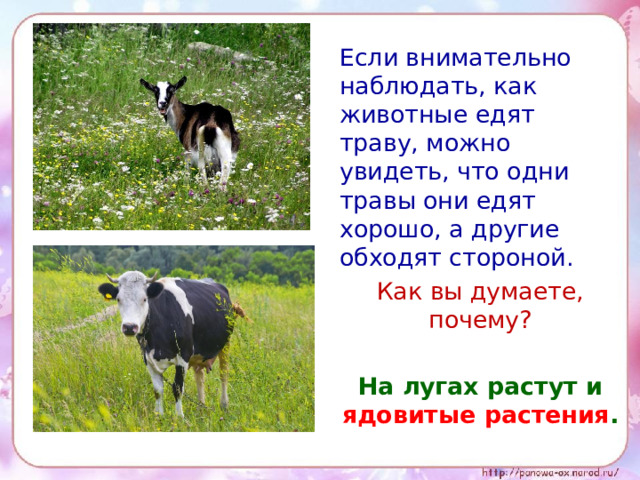 Если внимательно наблюдать, как животные едят траву, можно увидеть, что одни травы они едят хорошо, а другие обходят стороной.

Как вы думаете, почему?

На лугах растут и ядовитые растения.

http://panowa-ox.narod.ru/